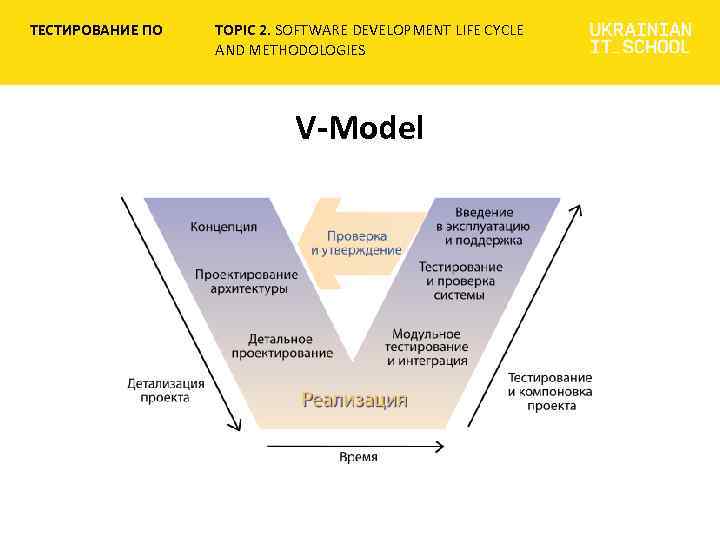 ТЕСТИРОВАНИЕ ПО

TOPIC 2. SOFTWARE DEVELOPMENT LIFE CYCLE AND METHODOLOGIES

UKRAINIAN IT_SCHOOL

V-Model

Концепция

Проектирование архитектуры

Детальное проектирование

Проверка и утверждение

Введение в эксплуатацию и поддержка

Тестирование и проверка системы

Модульное тестирование и интеграция

Реализация

Детализация проекта

Тестирование и компоновка проекта

Время